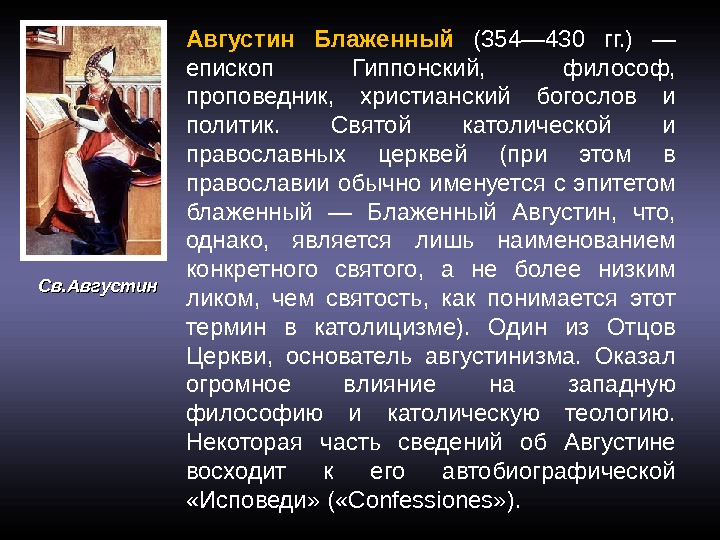 Св.Августин

Августин Блаженный (354—430 гг.) — епископ Гиппонский, философ, проповедник, христианский богослов и политик. Святой католической и православных церквей (при этом в православии обычно именуется с эпитетом блаженный — Блаженный Августин, что, однако, является лишь наименованием конкретного святого, а не более низким ликом, чем святость, как понимается этот термин в католицизме). Один из Отцов Церкви, основатель августинизма. Оказал огромное влияние на западную философию и католическую теологию. Некоторая часть сведений об Августине восходит к его автобиографической «Исповеди» («Confessiones»).